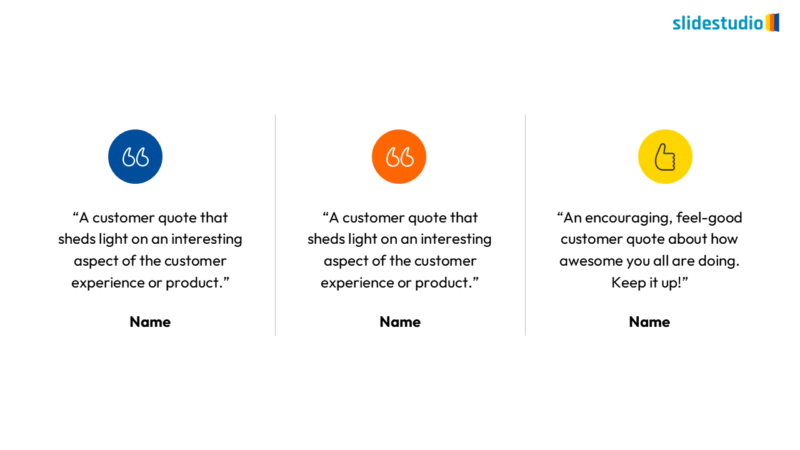 slidestudio

“A customer quote that sheds light on an interesting aspect of the customer experience or product.”

Name

“A customer quote that sheds light on an interesting aspect of the customer experience or product.”

Name

“An encouraging, feel-good customer quote about how awesome you all are doing. Keep it up!”

Name